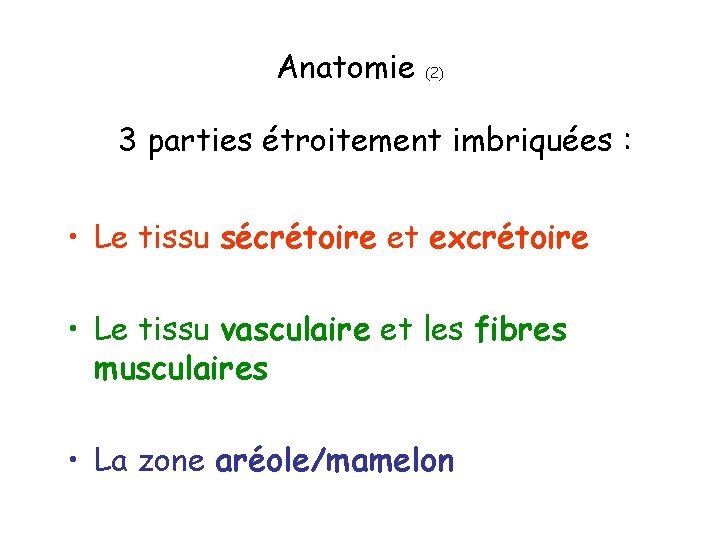 Anatomie (2)

3 parties étroitement imbriquées :

• Le tissu sécrétoire et excrétoire

• Le tissu vasculaire et les fibres musculaires

• La zone aréole/mamelon